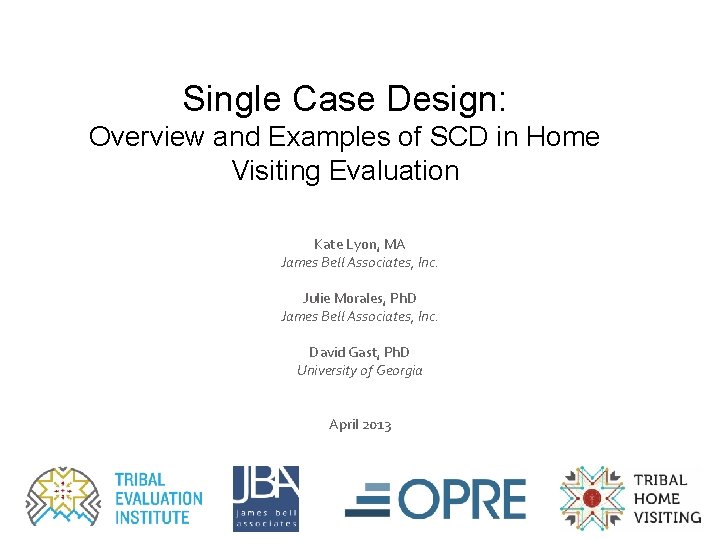 Single Case Design:
Overview and Examples of SCD in Home Visiting Evaluation

Kate Lyon, MA
James Bell Associates, Inc.

Julie Morales, PhD
James Bell Associates, Inc.

David Gast, PhD
University of Georgia

April 2013

TRIBAL EVALUATION INSTITUTE

JBA james bell associates

OPRE

TRIBAL HOME VISITING